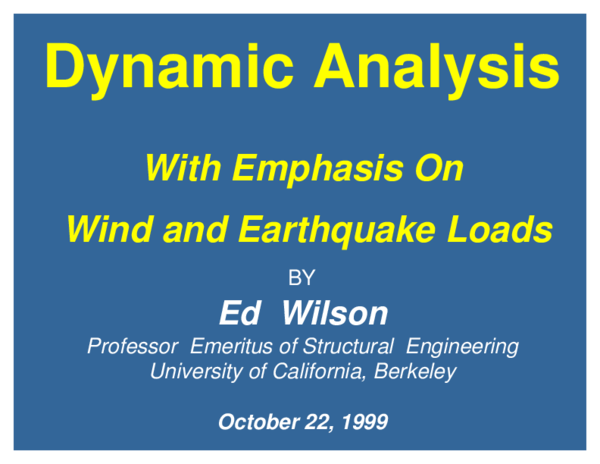 Dynamic Analysis

With Emphasis On

Wind and Earthquake Loads

BY

Ed Wilson

Professor Emeritus of Structural Engineering
University of California, Berkeley

October 22, 1999